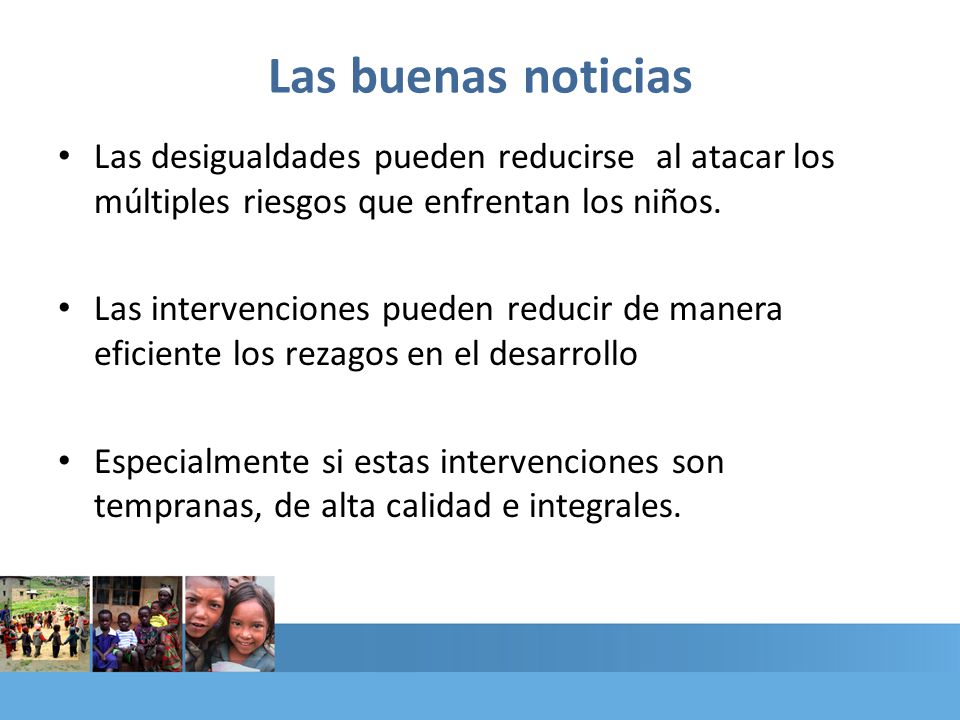 Las buenas noticias

• Las desigualdades pueden reducirse al atacar los múltiples riesgos que enfrentan los niños.

• Las intervenciones pueden reducir de manera eficiente los rezagos en el desarrollo

• Especialmente si estas intervenciones son tempranas, de alta calidad e integrales.